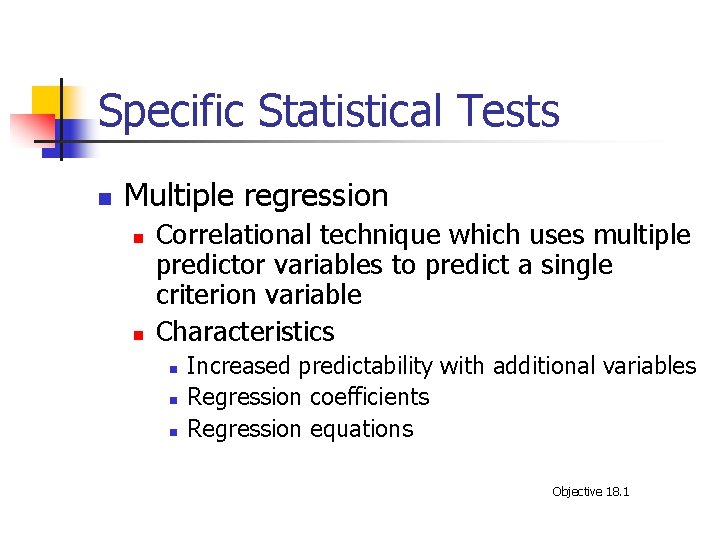 Specific Statistical Tests

Multiple regression

Correlational technique which uses multiple predictor variables to predict a single criterion variable

Characteristics

Increased predictability with additional variables

Regression coefficients

Regression equations

Objective 18.1